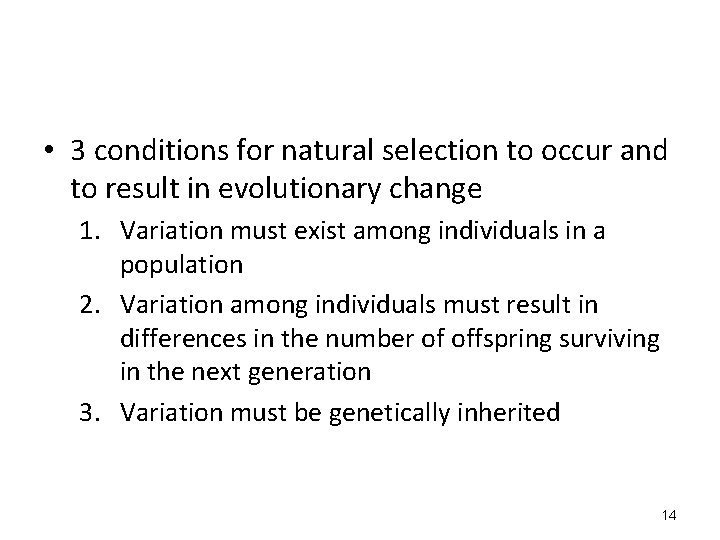 • 3 conditions for natural selection to occur and to result in evolutionary change

1. Variation must exist among individuals in a population

2. Variation among individuals must result in differences in the number of offspring surviving in the next generation

3. Variation must be genetically inherited

14